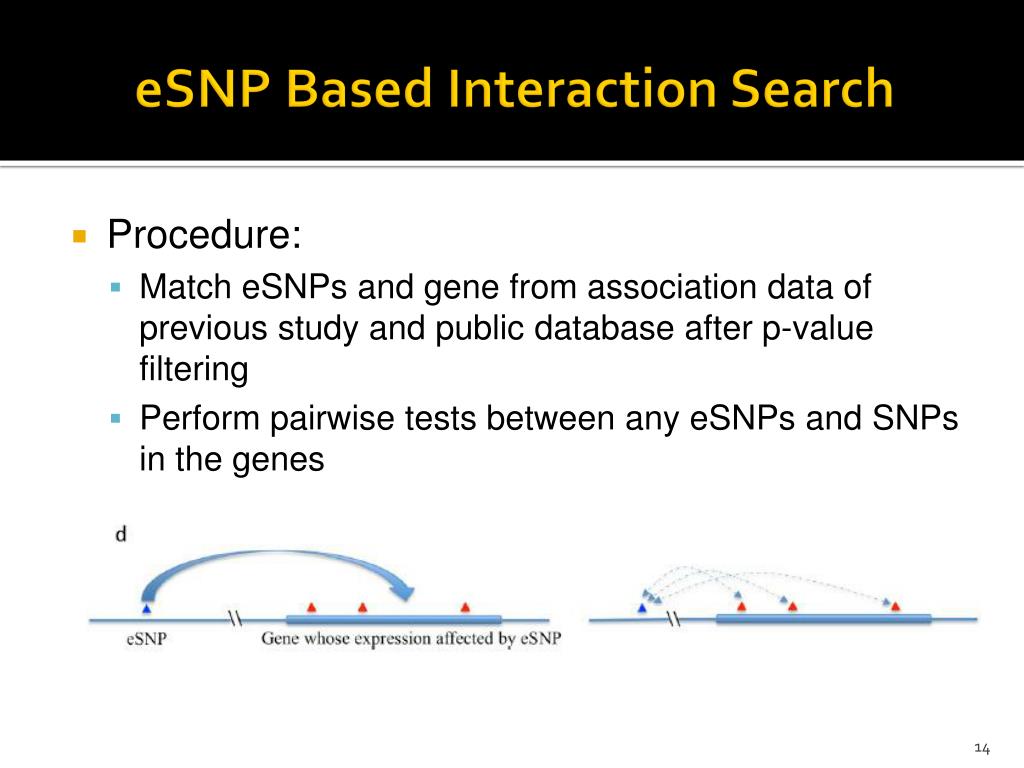 eSNP Based Interaction Search

Procedure:

Match eSNPs and gene from association data of previous study and public database after p-value filtering

Perform pairwise tests between any eSNPs and SNPs in the genes

d

eSNP

Gene whose expression affected by eSNP

14